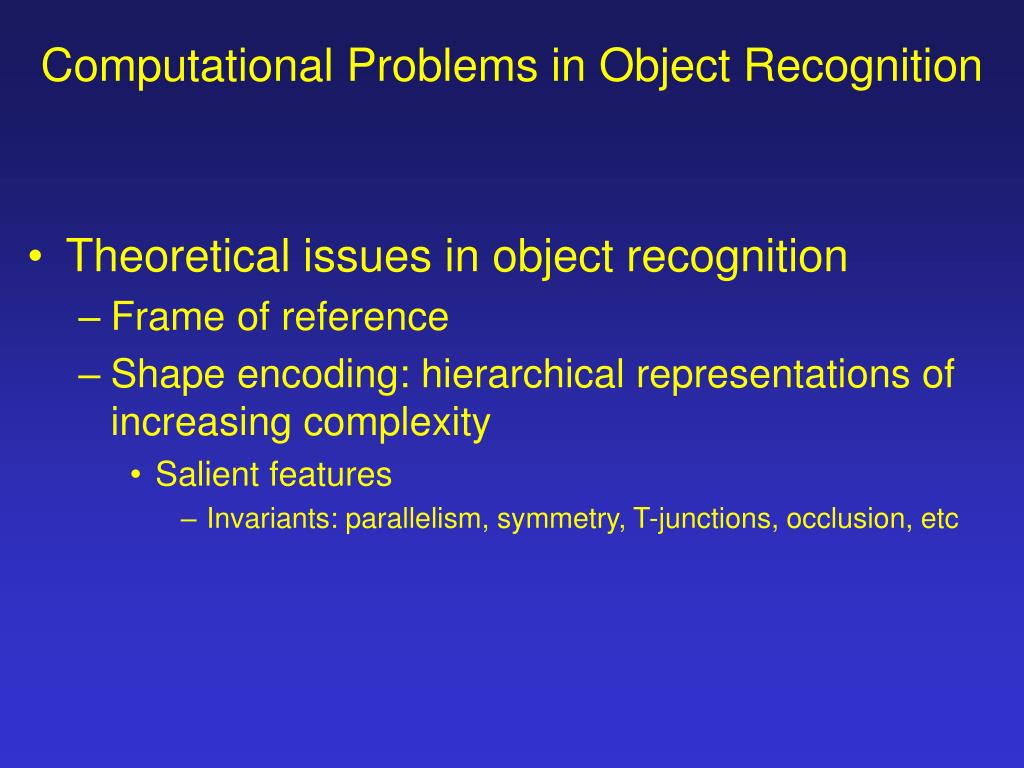 Computational Problems in Object Recognition

• Theoretical issues in object recognition
– Frame of reference
– Shape encoding: hierarchical representations of increasing complexity
• Salient features
– Invariants: parallelism, symmetry, T-junctions, occlusion, etc